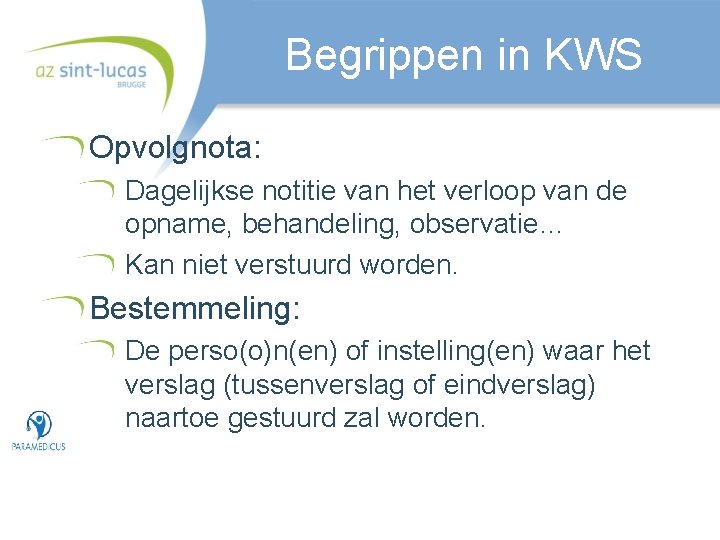 az sint-lucas
BRUGGE

Begrippen in KWS

Opvolgnota:

Dagelijkse notitie van het verloop van de opname, behandeling, observatie…

Kan niet verstuurd worden.

Bestemmeling:

De perso(o)n(en) of instelling(en) waar het verslag (tussenverslag of eindverslag) naartoe gestuurd zal worden.

PARAMEDICUS